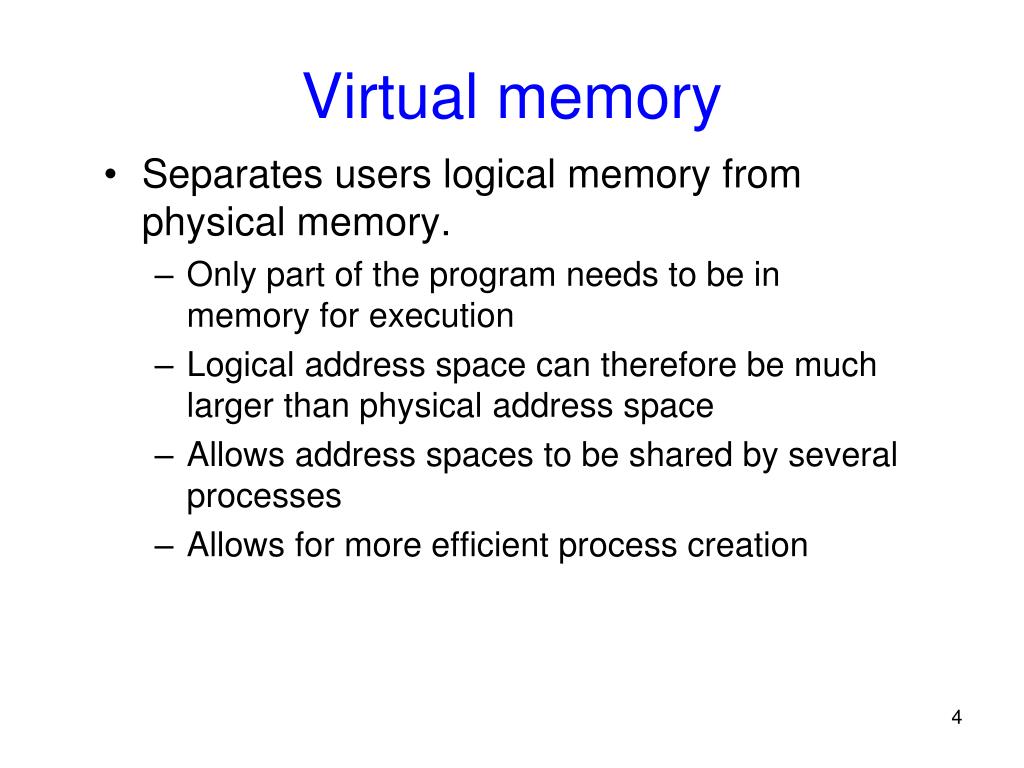 Virtual memory

• Separates users logical memory from physical memory.
– Only part of the program needs to be in memory for execution
– Logical address space can therefore be much larger than physical address space
– Allows address spaces to be shared by several processes
– Allows for more efficient process creation

4